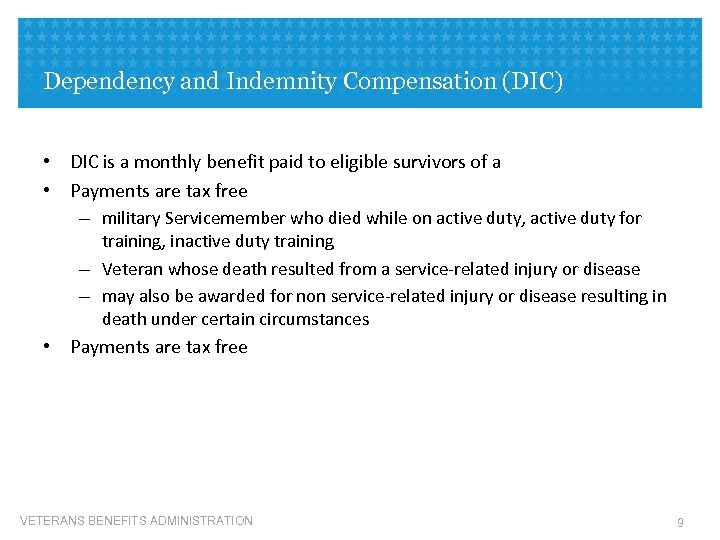 Dependency and Indemnity Compensation (DIC)

• DIC is a monthly benefit paid to eligible survivors of a
• Payments are tax free
  – military Servicemember who died while on active duty, active duty for training, inactive duty training
  – Veteran whose death resulted from a service-related injury or disease
  – may also be awarded for non service-related injury or disease resulting in death under certain circumstances
• Payments are tax free

VETERANS BENEFITS ADMINISTRATION

9